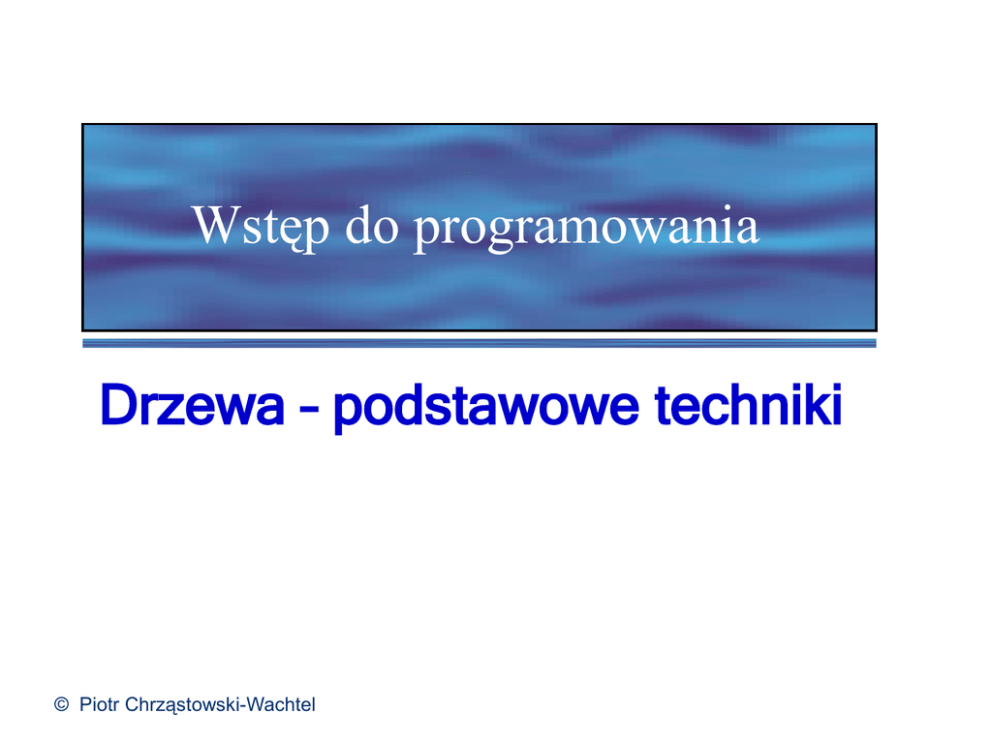 Wstęp do programowania

Drzewa – podstawowe techniki

© Piotr Chrząstowski-Wachtel